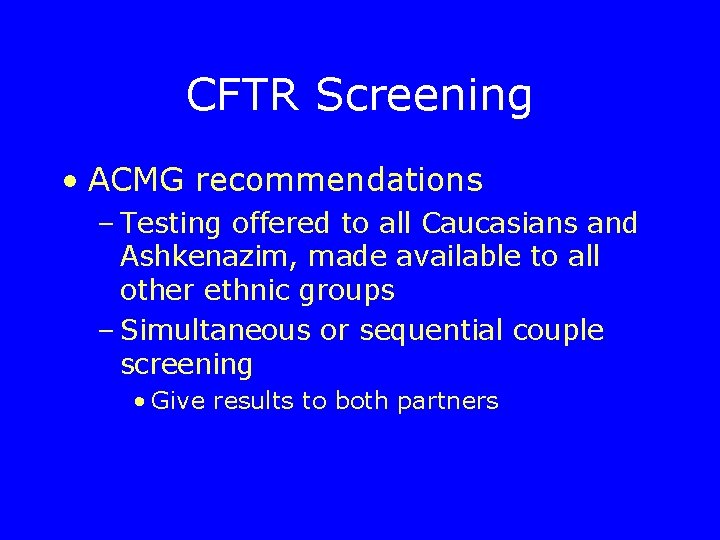 CFTR Screening

• ACMG recommendations
– Testing offered to all Caucasians and Ashkenazim, made available to all other ethnic groups
– Simultaneous or sequential couple screening
• Give results to both partners